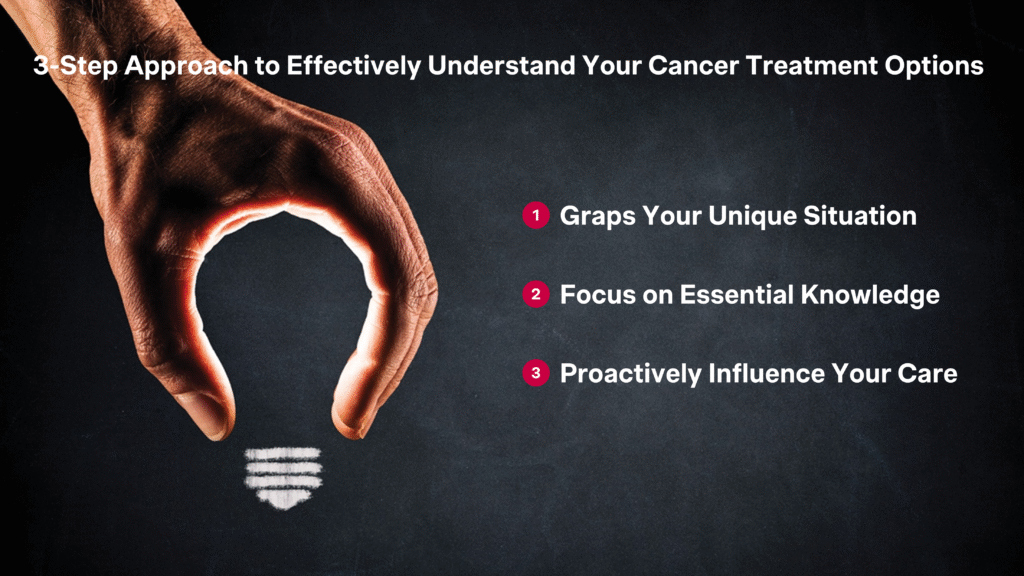 3-Step Approach to Effectively Understand Your Cancer Treatment Options

1 Graps Your Unique Situation

2 Focus on Essential Knowledge

3 Proactively Influence Your Care